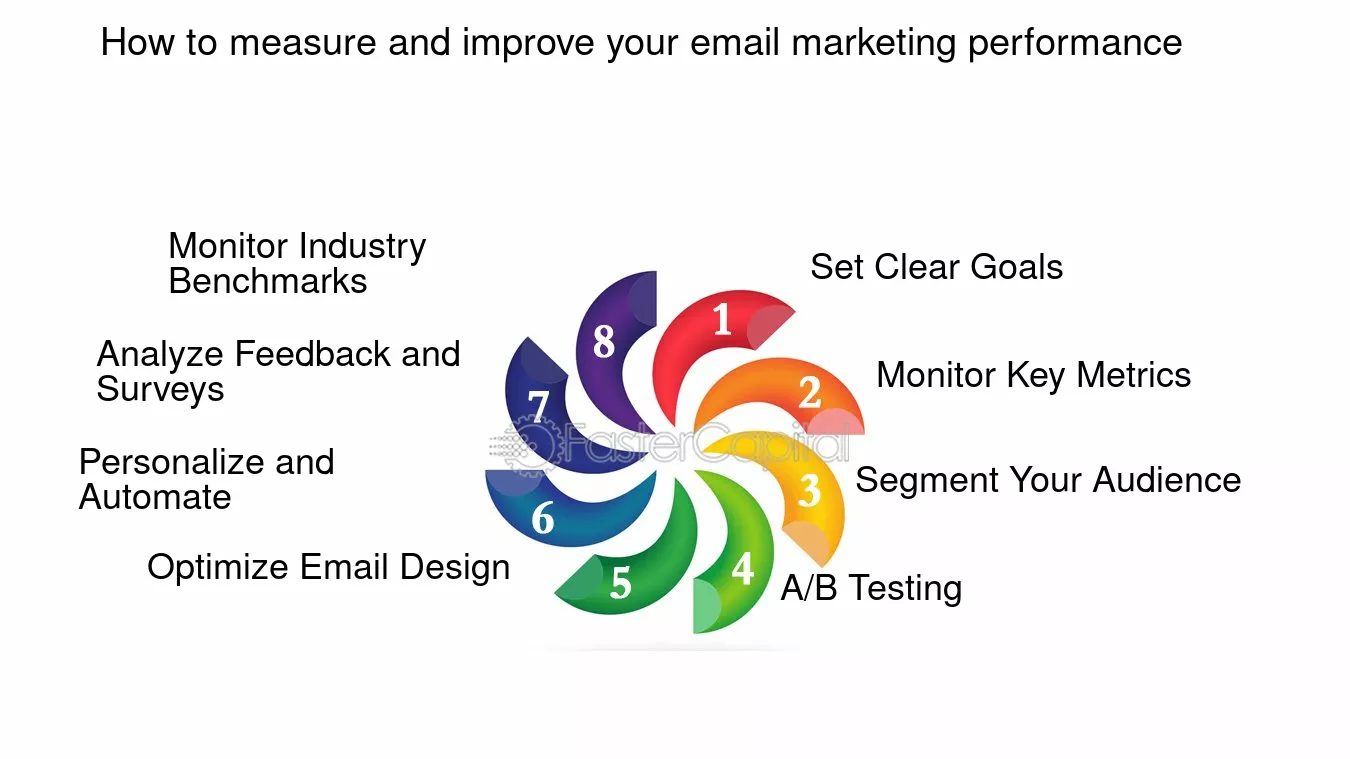 How to measure and improve your email marketing performance

1 Set Clear Goals

2 Monitor Key Metrics

3 Segment Your Audience

4 A/B Testing

5 Optimize Email Design

6 Personalize and Automate

7 Analyze Feedback and Surveys

8 Monitor Industry Benchmarks

FasterCapital